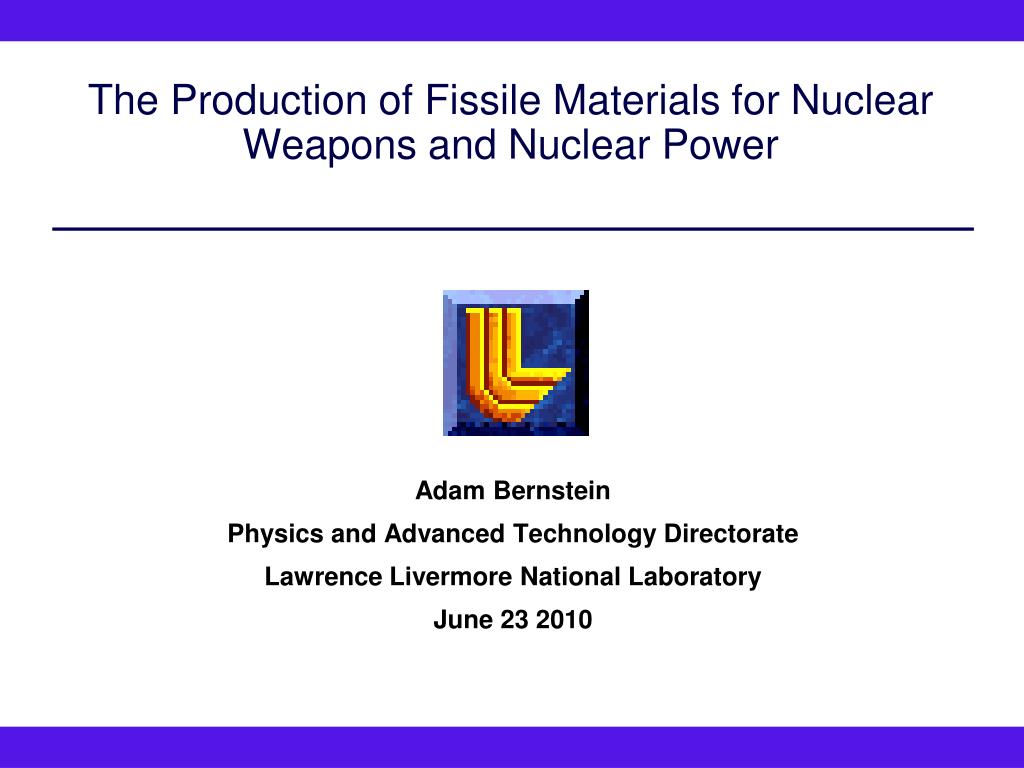 The Production of Fissile Materials for Nuclear Weapons and Nuclear Power

Adam Bernstein

Physics and Advanced Technology Directorate

Lawrence Livermore National Laboratory

June 23 2010